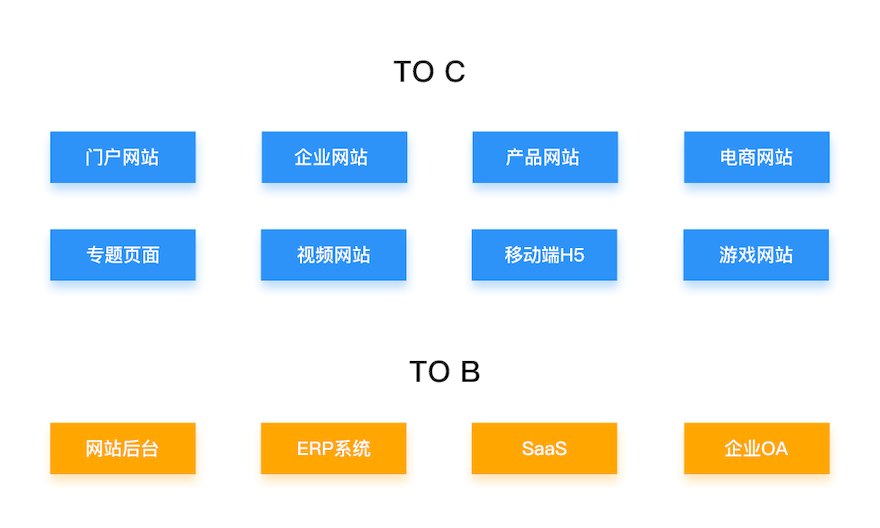 TO C

门户网站

企业网站

产品网站

电商网站

专题页面

视频网站

移动端H5

游戏网站

TO B

网站后台

ERP系统

SaaS

企业OA